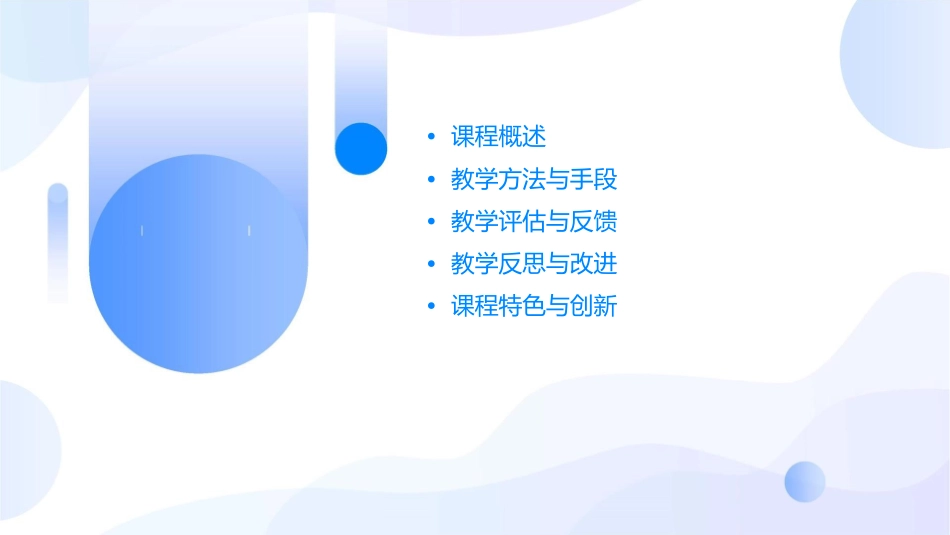 • 课程概述
• 教学方法与手段
• 教学评估与反馈
• 教学反思与改进
• 课程特色与创新